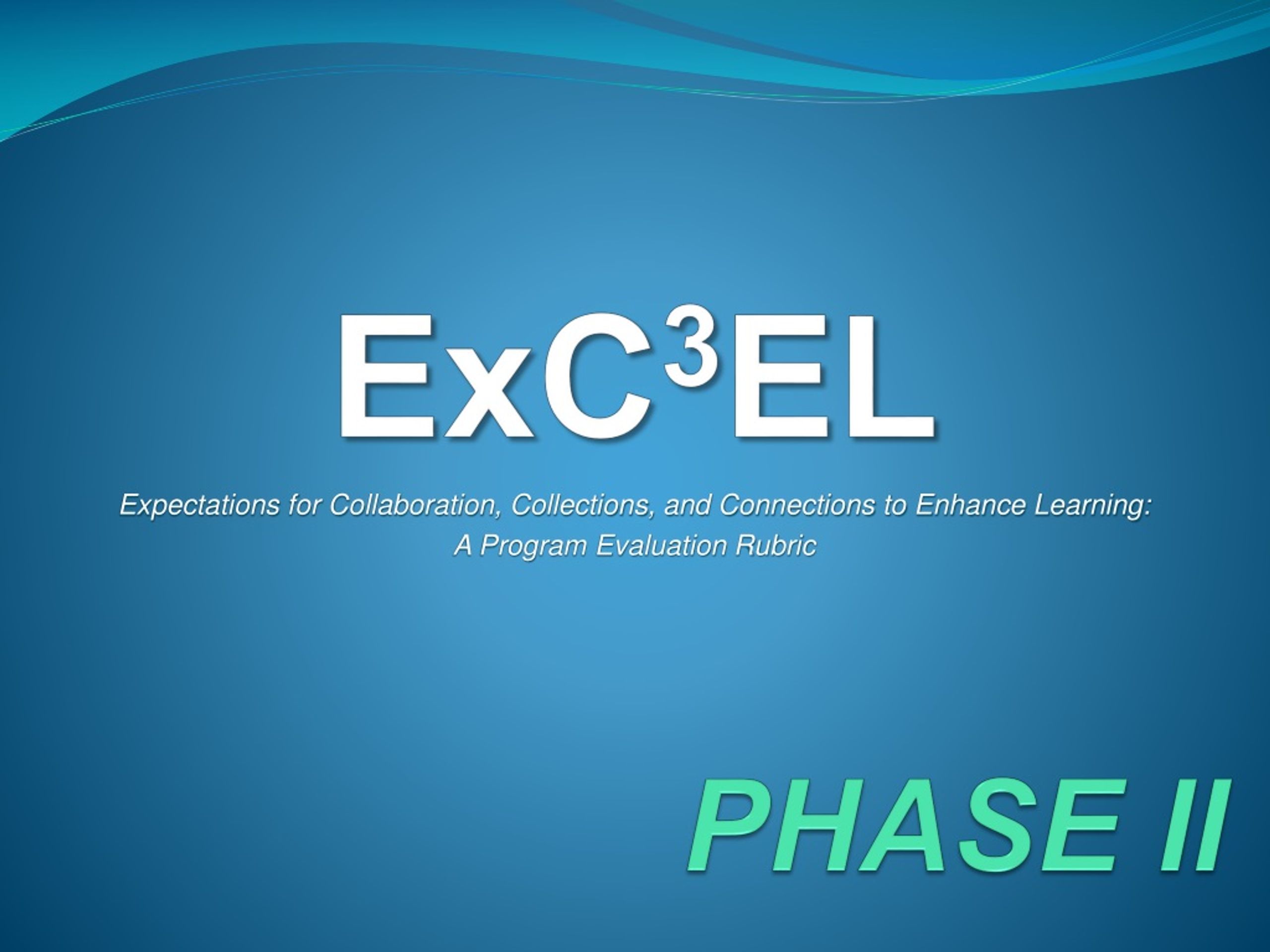 ExC$^3$EL

Expectations for Collaboration, Collections, and Connections to Enhance Learning: A Program Evaluation Rubric

PHASE II